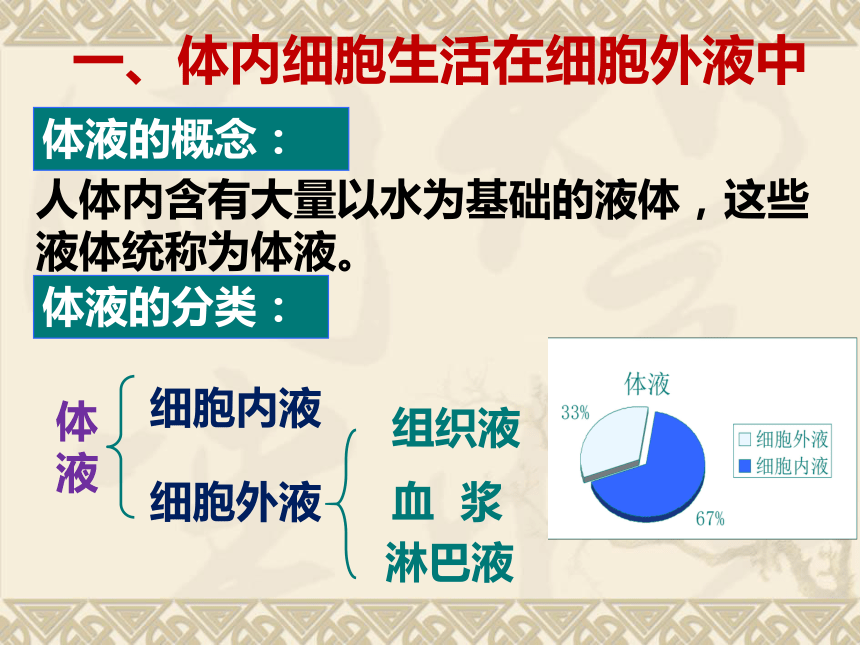 一、体内细胞生活在细胞外液中

体液的概念：

人体内含有大量以水为基础的液体，这些液体统称为体液。

体液的分类：

体液

细胞内液

细胞外液

组织液

血 浆

淋巴液

体液

33%

67%

细胞外液

细胞内液